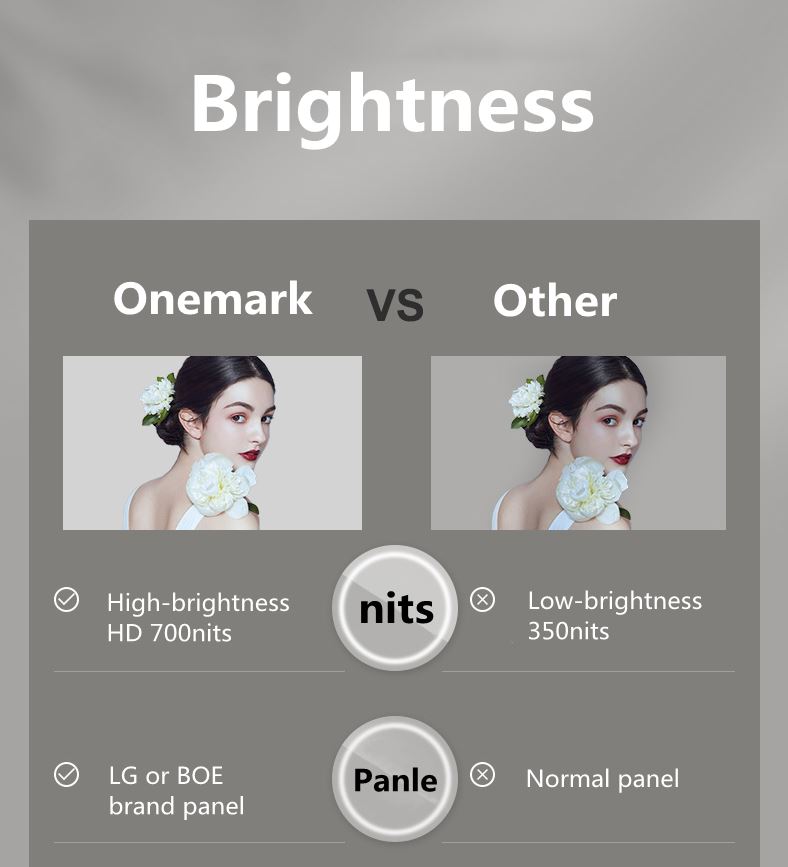 Brightness

Onemark VS Other

High-brightness HD 700nits

nits

Low-brightness 350nits

LG or BOE brand panel

Panle

Normal panel